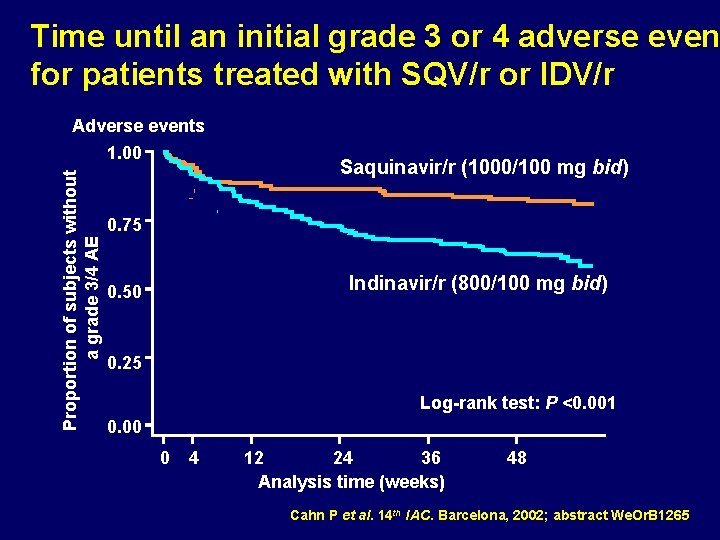 Time until an initial grade 3 or 4 adverse even
for patients treated with SQV/r or IDV/r

Adverse events

Proportion of subjects without a grade 3/4 AE

1.00
0.75
0.50
0.25
0.00

Saquinavir/r (1000/100 mg bid)

Indinavir/r (800/100 mg bid)

Log-rank test: P <0.001

0 4 12 24 36 48

Analysis time (weeks)

Cahn P et al. 14$^{th}$ IAC. Barcelona, 2002; abstract WeOrB1265